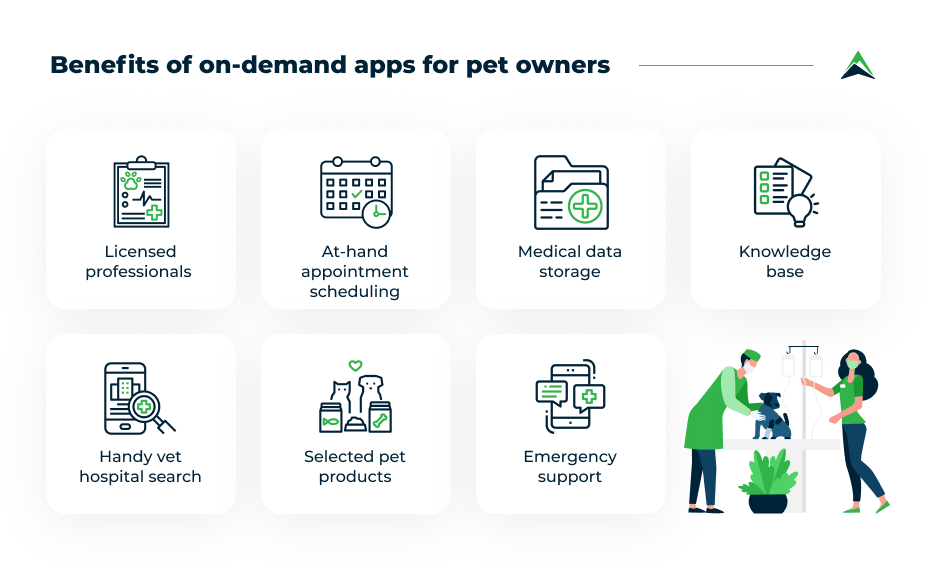 Benefits of on-demand apps for pet owners

Licensed professionals

At-hand appointment scheduling

Medical data storage

Knowledge base

Handy vet hospital search

Selected pet products

Emergency support